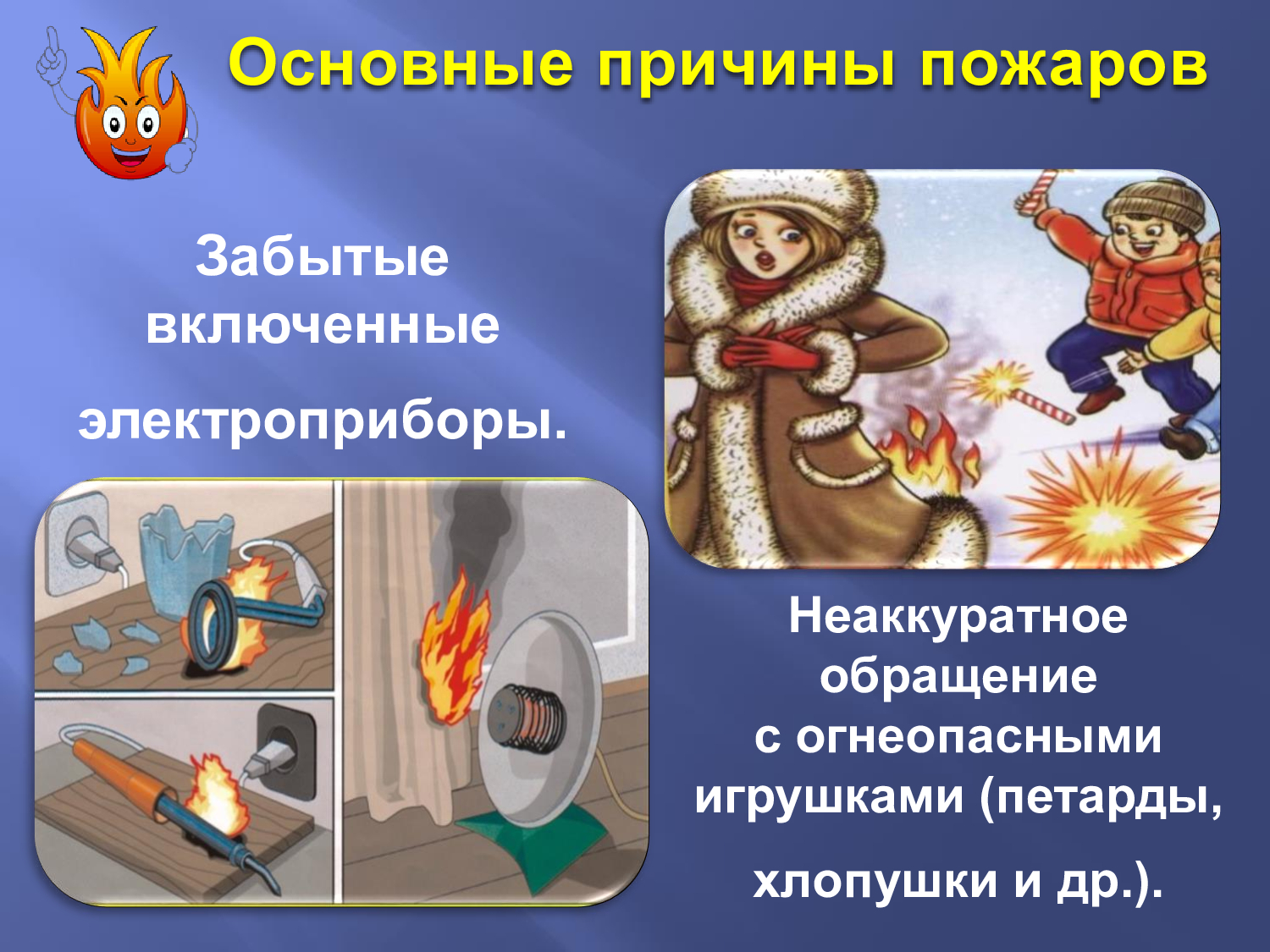 Основные причины пожаров

Забытые включенные электроприборы.

Неаккуратное обращение с огнеопасными игрушками (петарды, хлопушки и др.).